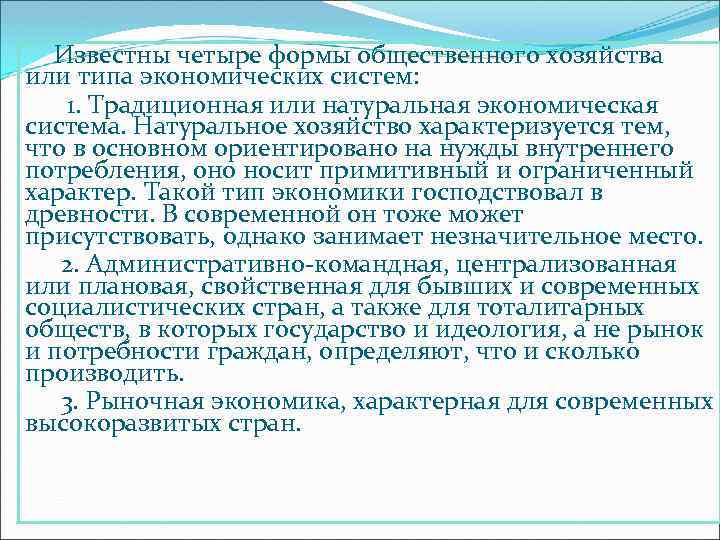 Известны четыре формы общественного хозяйства или типа экономических систем:

1. Традиционная или натуральная экономическая система. Натуральное хозяйство характеризуется тем, что в основном ориентировано на нужды внутреннего потребления, оно носит примитивный и ограниченный характер. Такой тип экономики господствовал в древности. В современной он тоже может присутствовать, однако занимает незначительное место.

2. Административно-командная, централизованная или плановая, свойственная для бывших и современных социалистических стран, а также для тоталитарных обществ, в которых государство и идеология, а не рынок и потребности граждан, определяют, что и сколько производить.

3. Рыночная экономика, характерная для современных высокоразвитых стран.